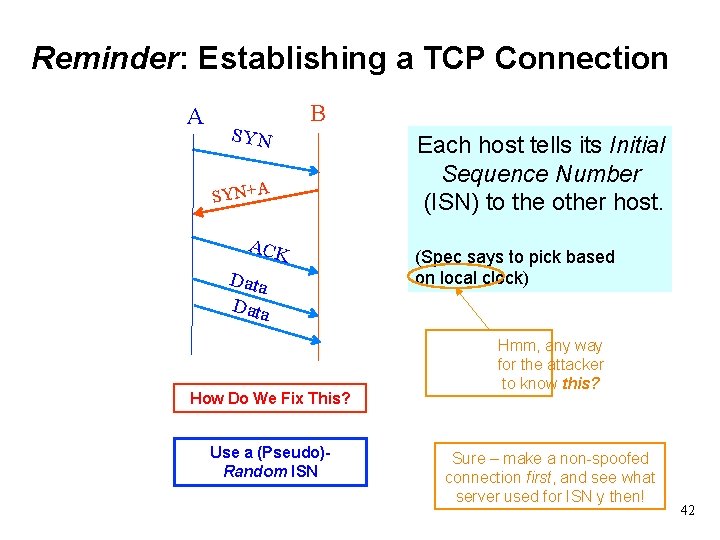 Reminder: Establishing a TCP Connection

A

B

SYN

SYN+A

ACK

Data

Data

Each host tells its Initial Sequence Number (ISN) to the other host.

(Spec says to pick based on local clock)

Hmm, any way for the attacker to know this?

How Do We Fix This?

Use a (Pseudo)-Random ISN

Sure – make a non-spoofed connection first, and see what server used for ISN y then!

42